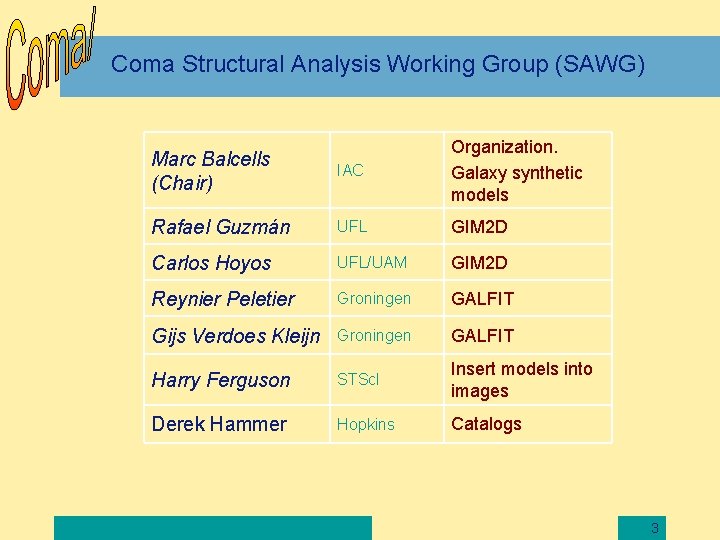 Coma/

Coma Structural Analysis Working Group (SAWG)

| Marc Balcells (Chair) | IAC | Organization. Galaxy synthetic models |
|---|---|---|
| Rafael Guzmán | UFL | GIM2D |
| Carlos Hoyos | UFL/UAM | GIM2D |
| Reynier Peletier | Groningen | GALFIT |
| Gijs Verdoes Kleijn | Groningen | GALFIT |
| Harry Ferguson | STScI | Insert models into images |
| Derek Hammer | Hopkins | Catalogs |

3